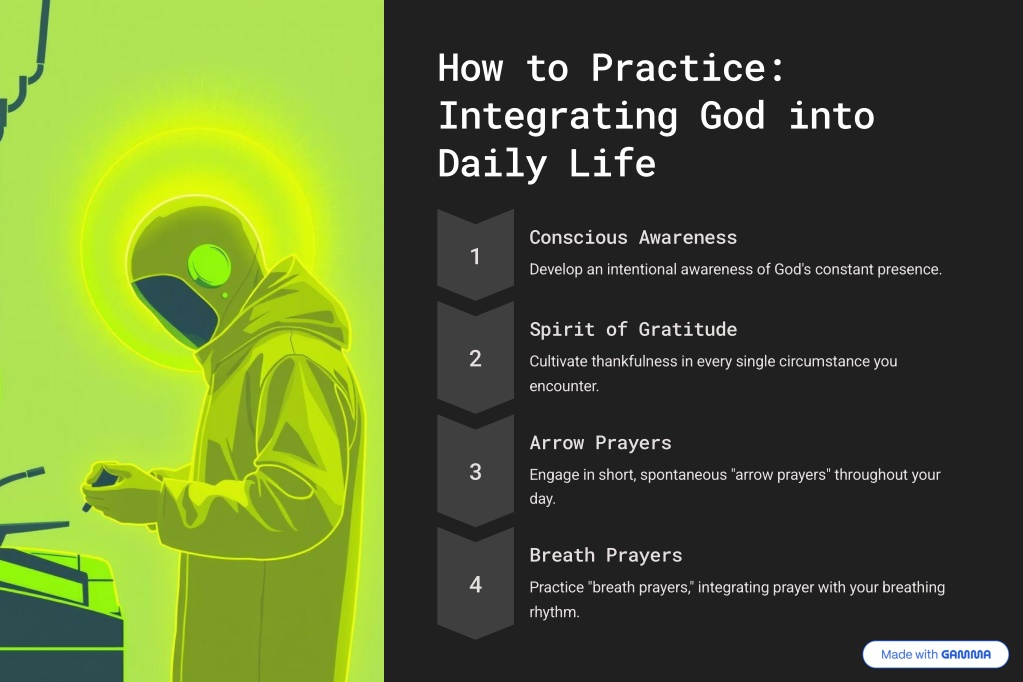 How to Practice: Integrating God into Daily Life

1

Conscious Awareness

Develop an intentional awareness of God's constant presence.

2

Spirit of Gratitude

Cultivate thankfulness in every single circumstance you encounter.

3

Arrow Prayers

Engage in short, spontaneous "arrow prayers" throughout your day.

4

Breath Prayers

Practice "breath prayers," integrating prayer with your breathing rhythm.

Made with GAMMA